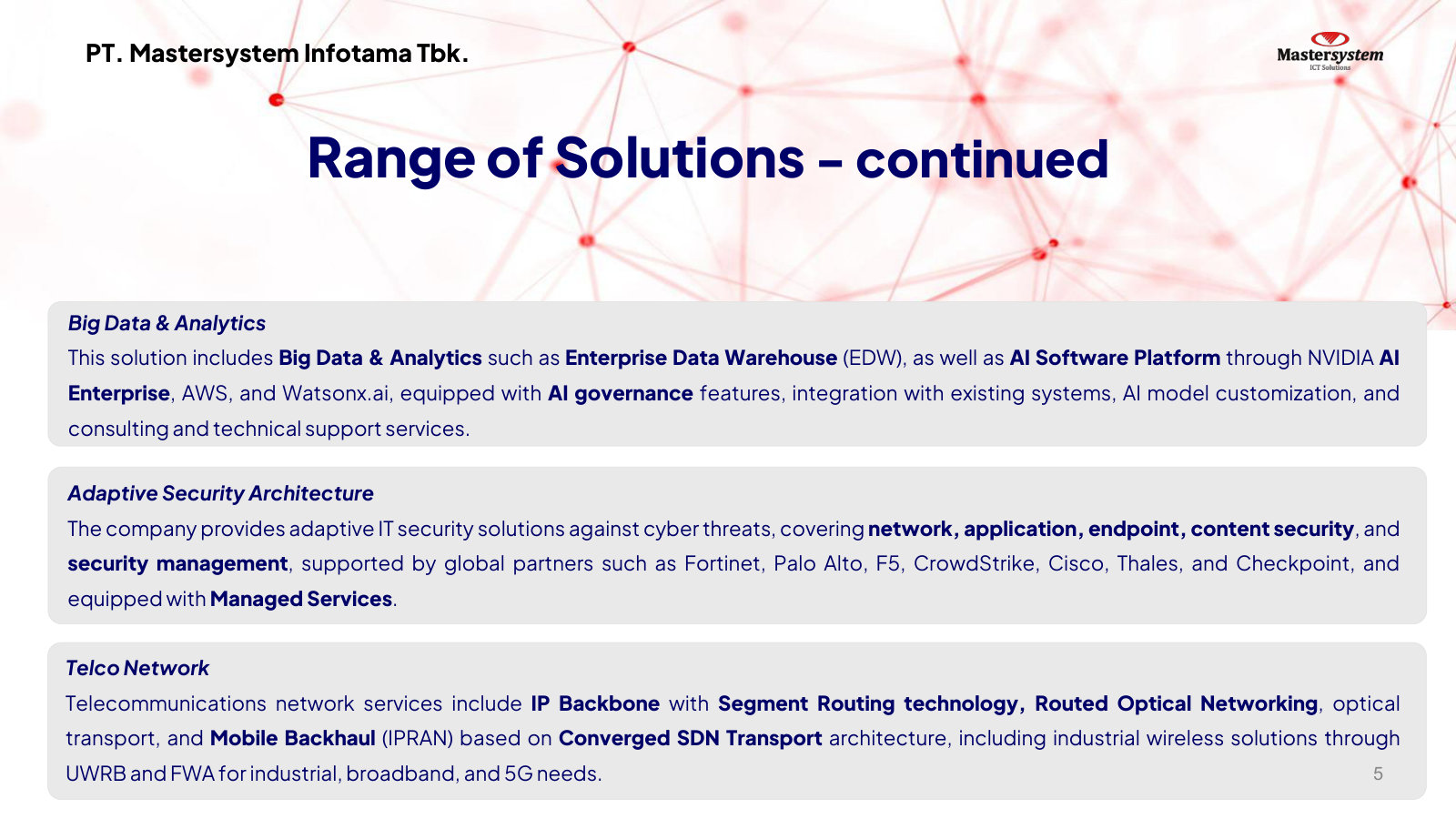 PT. Mastersystem Infotama Tbk.

Mastersystem
ICT Solutions

Range of Solutions – continued

Big Data & Analytics
This solution includes Big Data & Analytics such as Enterprise Data Warehouse (EDW), as well as AI Software Platform through NVIDIA AI Enterprise, AWS, and Watsonx.ai, equipped with AI governance features, integration with existing systems, AI model customization, and consulting and technical support services.

Adaptive Security Architecture
The company provides adaptive IT security solutions against cyber threats, covering network, application, endpoint, content security, and security management, supported by global partners such as Fortinet, Palo Alto, F5, CrowdStrike, Cisco, Thales, and Checkpoint, and equipped with Managed Services.

Telco Network
Telecommunications network services include IP Backbone with Segment Routing technology, Routed Optical Networking, optical transport, and Mobile Backhaul (IPRAN) based on Converged SDN Transport architecture, including industrial wireless solutions through UWRB and FWA for industrial, broadband, and 5G needs.

5